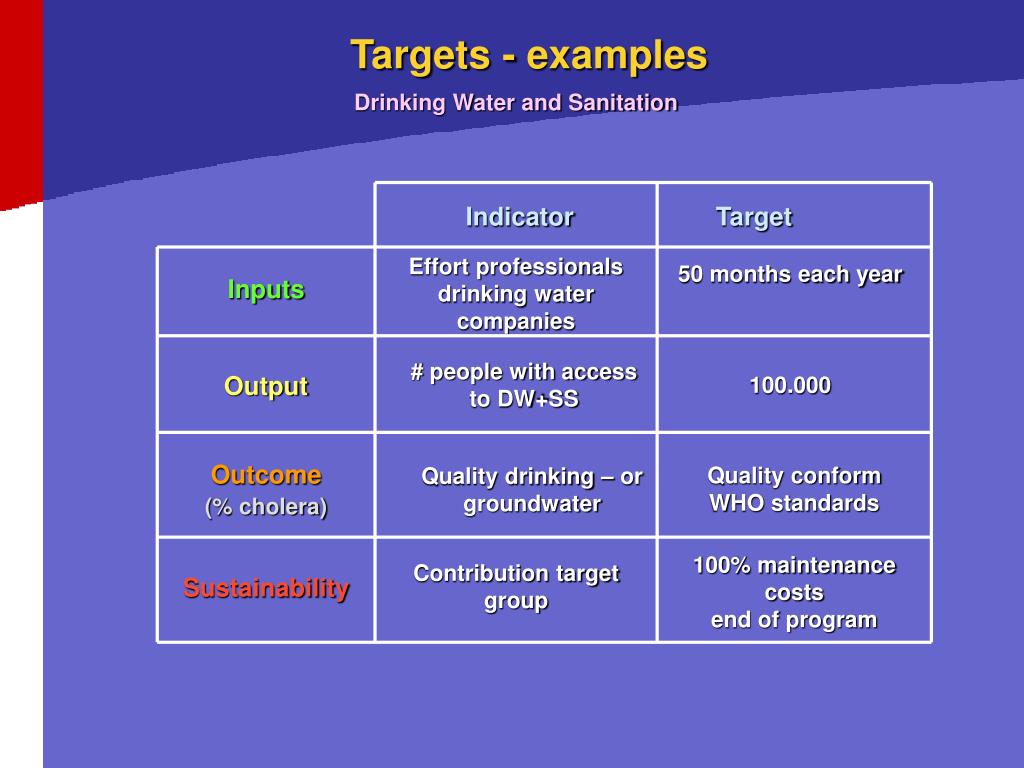 Targets - examples

Drinking Water and Sanitation

| | Indicator | Target |
|---|---|---|
| Inputs | Effort professionals drinking water companies | 50 months each year |
| Output | # people with access to DW+SS | 100.000 |
| Outcome (% cholera) | Quality drinking – or groundwater | Quality conform WHO standards |
| Sustainability | Contribution target group | 100% maintenance costs end of program |